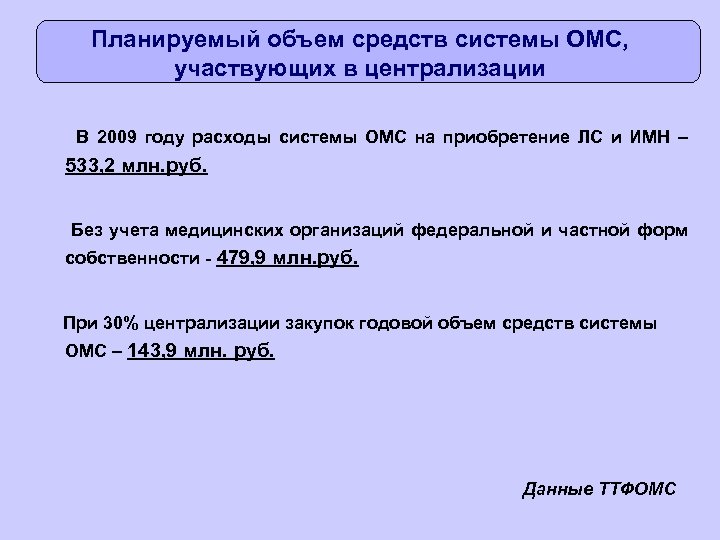 Планируемый объем средств системы ОМС, участвующих в централизации

В 2009 году расходы системы ОМС на приобретение ЛС и ИМН – 533,2 млн.руб.

Без учета медицинских организаций федеральной и частной форм собственности - 479,9 млн.руб.

При 30% централизации закупок годовой объем средств системы ОМС – 143,9 млн. руб.

Данные ТТФОМС